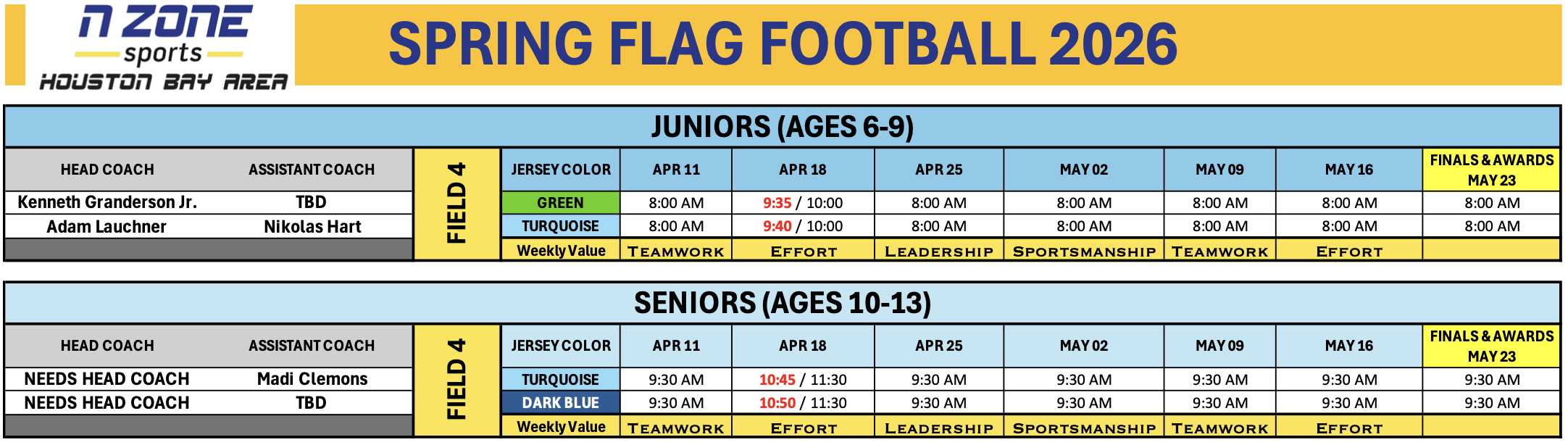 N ZONE sports HOUSTON BAY AREA

SPRING FLAG FOOTBALL 2026

JUNIORS (AGES 6-9)

| HEAD COACH | ASSISTANT COACH | FIELD 4 | JERSEY COLOR | APR 11 | APR 18 | APR 25 | MAY 02 | MAY 09 | MAY 16 | FINALS & AWARDS MAY 23 |
|---|---|---|---|---|---|---|---|---|---|---|
| Kenneth Granderson Jr. | TBD | | GREEN | 8:00 AM | 9:35 / 10:00 | 8:00 AM | 8:00 AM | 8:00 AM | 8:00 AM | 8:00 AM |
| Adam Lauchner | Nikolas Hart | | TURQUOISE | 8:00 AM | 9:40 / 10:00 | 8:00 AM | 8:00 AM | 8:00 AM | 8:00 AM | 8:00 AM |
| | | | Weekly Value | TEAMWORK | EFFORT | LEADERSHIP | SPORTSMANSHIP | TEAMWORK | EFFORT | |

SENIORS (AGES 10-13)

| HEAD COACH | ASSISTANT COACH | FIELD 4 | JERSEY COLOR | APR 11 | APR 18 | APR 25 | MAY 02 | MAY 09 | MAY 16 | FINALS & AWARDS MAY 23 |
|---|---|---|---|---|---|---|---|---|---|---|
| NEEDS HEAD COACH | Madi Clemons | | TURQUOISE | 9:30 AM | 10:45 / 11:30 | 9:30 AM | 9:30 AM | 9:30 AM | 9:30 AM | 9:30 AM |
| NEEDS HEAD COACH | TBD | | DARK BLUE | 9:30 AM | 10:50 / 11:30 | 9:30 AM | 9:30 AM | 9:30 AM | 9:30 AM | 9:30 AM |
| | | | Weekly Value | TEAMWORK | EFFORT | LEADERSHIP | SPORTSMANSHIP | TEAMWORK | EFFORT | |